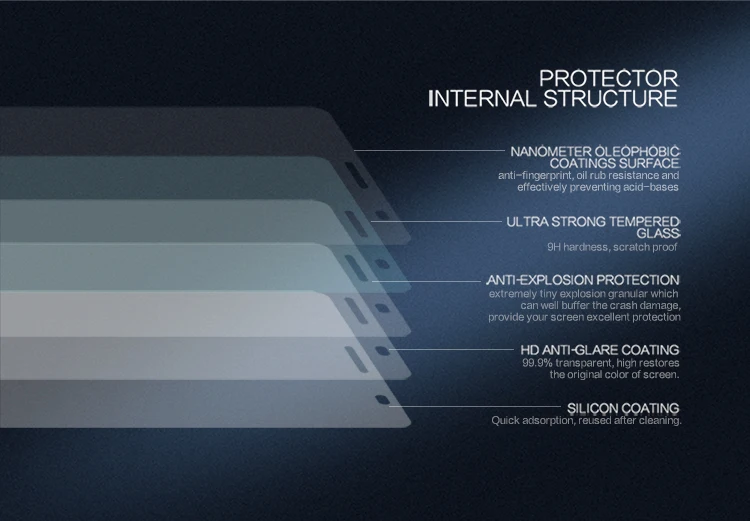 PROTECTOR
INTERNAL STRUCTURE

NANOMETER OLEOPHOBIC COATINGS SURFACE
anti-fingerprint, oil rub resistance and effectively preventing acid-bases

ULTRA STRONG TEMPERED GLASS
9H hardness, scratch proof

ANTI-EXPLOSION PROTECTION
extremely tiny explosion granular which can well buffer the crash damage, provide your screen excellent protection

HD ANTI-GLARE COATING
99.9% transparent, high restores the original color of screen.

SILICON COATING
Quick adsorption, reused after cleaning.